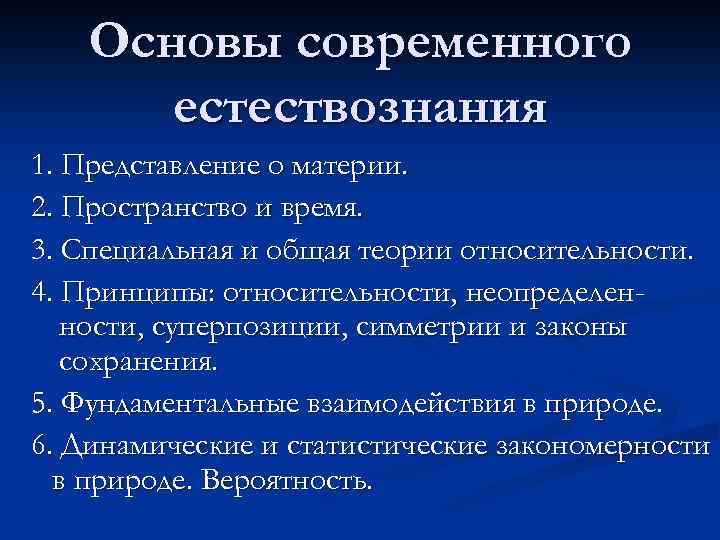 Основы современного естествознания

1. Представление о материи.

2. Пространство и время.

3. Специальная и общая теории относительности.

4. Принципы: относительности, неопределенности, суперпозиции, симметрии и законы сохранения.

5. Фундаментальные взаимодействия в природе.

6. Динамические и статистические закономерности в природе. Вероятность.